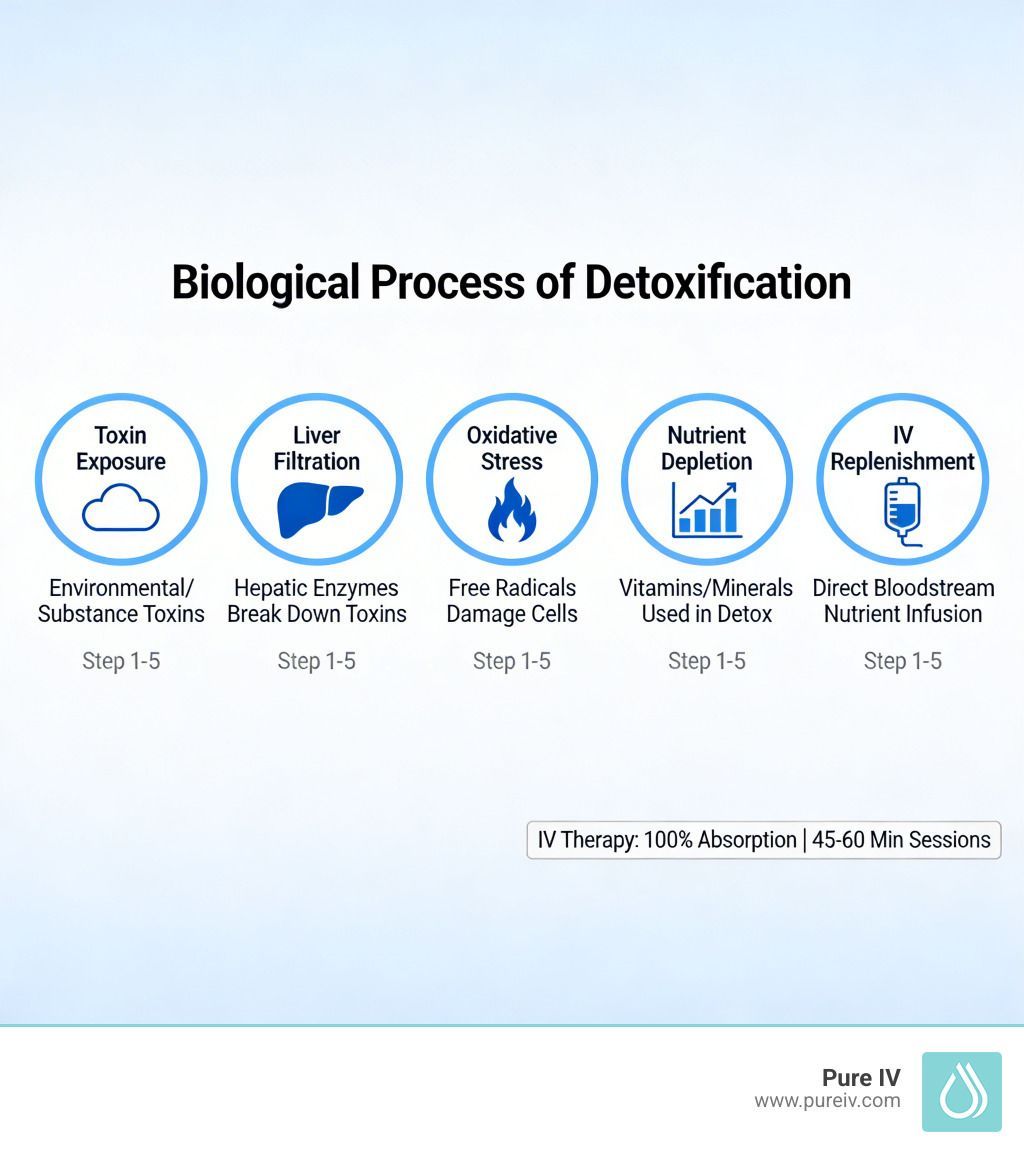 Biological Process of Detoxification

Toxin Exposure

Environmental/ Substance Toxins

Step 1-5

Liver Filtration

Hepatic Enzymes Break Down Toxins

Step 1-5

Oxidative Stress

Free Radicals Damage Cells

Step 1-5

Nutrient Depletion

Vitamins/Minerals Used in Detox

Step 1-5

IV Replenishment

Direct Bloodstream Nutrient Infusion

Step 1-5

IV Therapy: 100% Absorption | 45-60 Min Sessions

Pure IV
www.pureiv.com